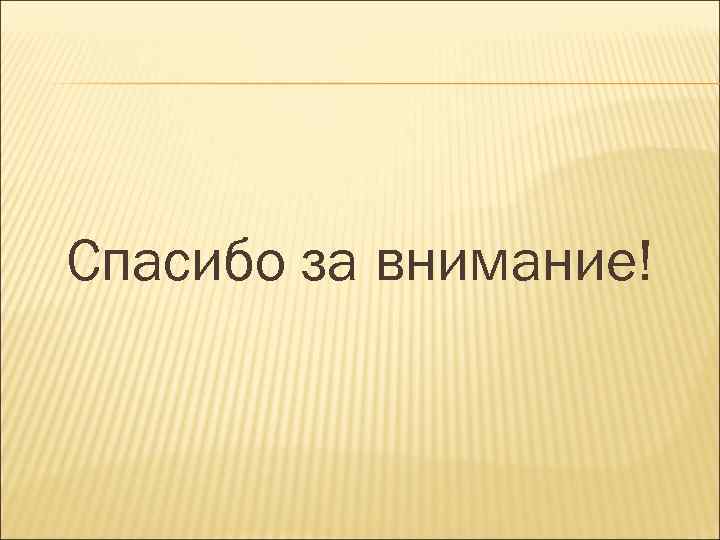 Спасибо за внимание!